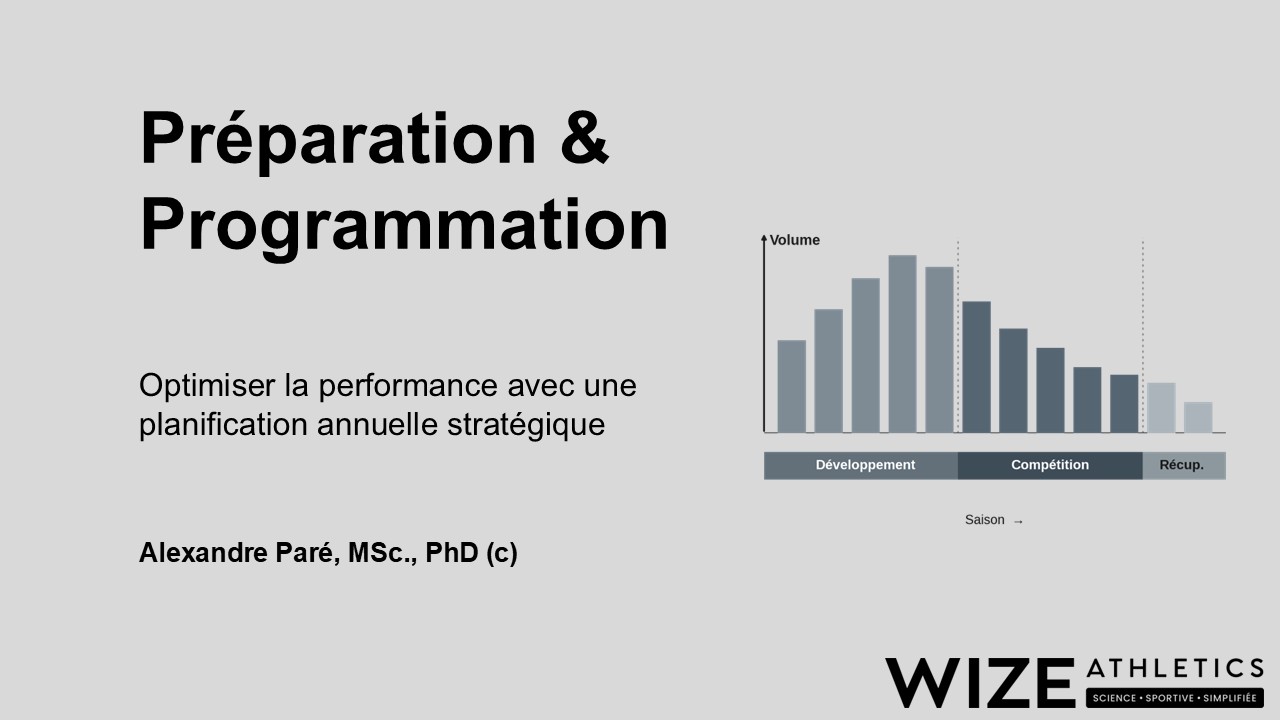 Préparation & Programmation

Optimiser la performance avec une planification annuelle stratégique

Alexandre Paré, MSc., PhD (c)

Volume

Développement Compétition Récup.

Saison →

WIZE ATHLETICS
SCIENCE • SPORTIVE • SIMPLIFIÉE